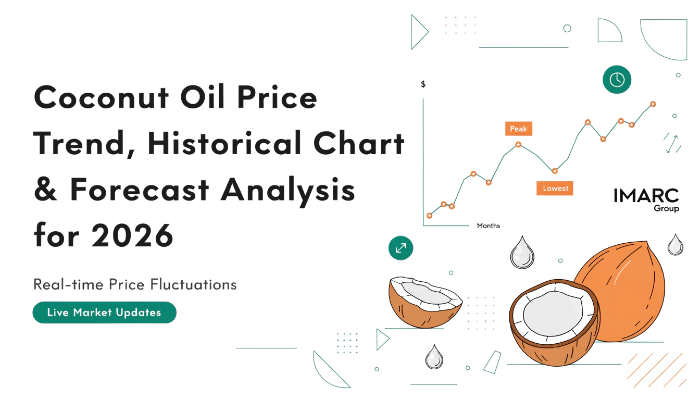 Coconut Oil Price Trend, Historical Chart & Forecast Analysis for 2026

Real-time Price Fluctuations

Live Market Updates

$

Peak

Lowest

Months

IMARC
Group